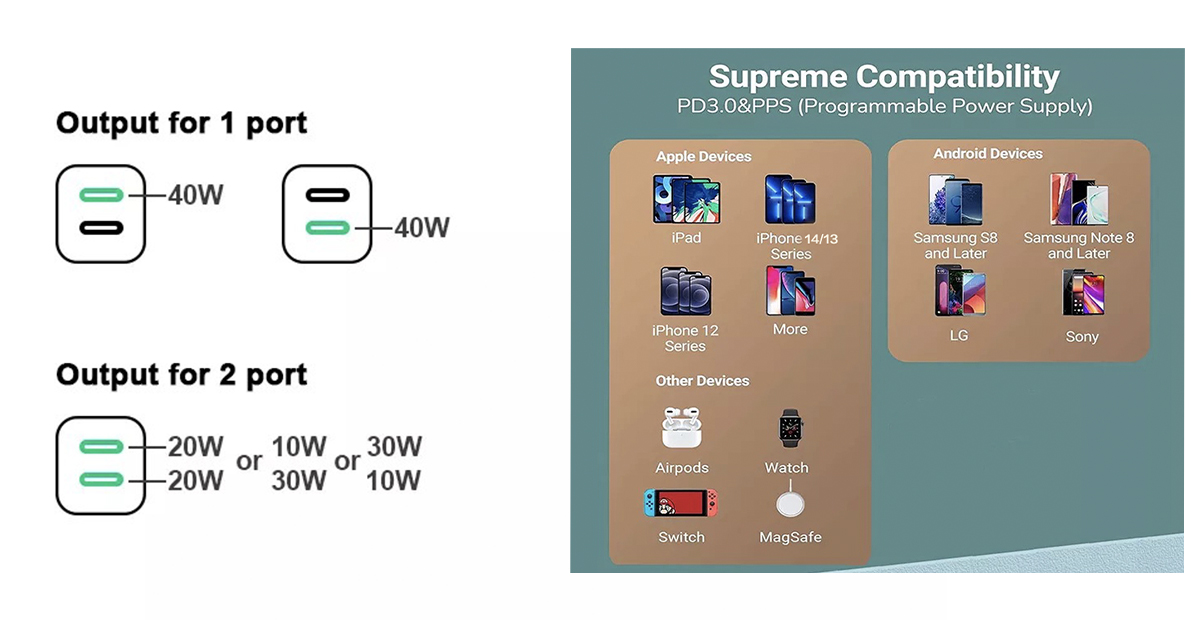 Output for 1 port

40W

40W

Output for 2 port

20W
20W
or
10W
30W
or
30W
10W

Supreme Compatibility
PD3.0&PPS (Programmable Power Supply)

Apple Devices

iPad

iPhone 14/13 Series

iPhone 12 Series

More

Other Devices

Airpods

Watch

Switch

MagSafe

Android Devices

Samsung S8 and Later

Samsung Note 8 and Later

LG

Sony